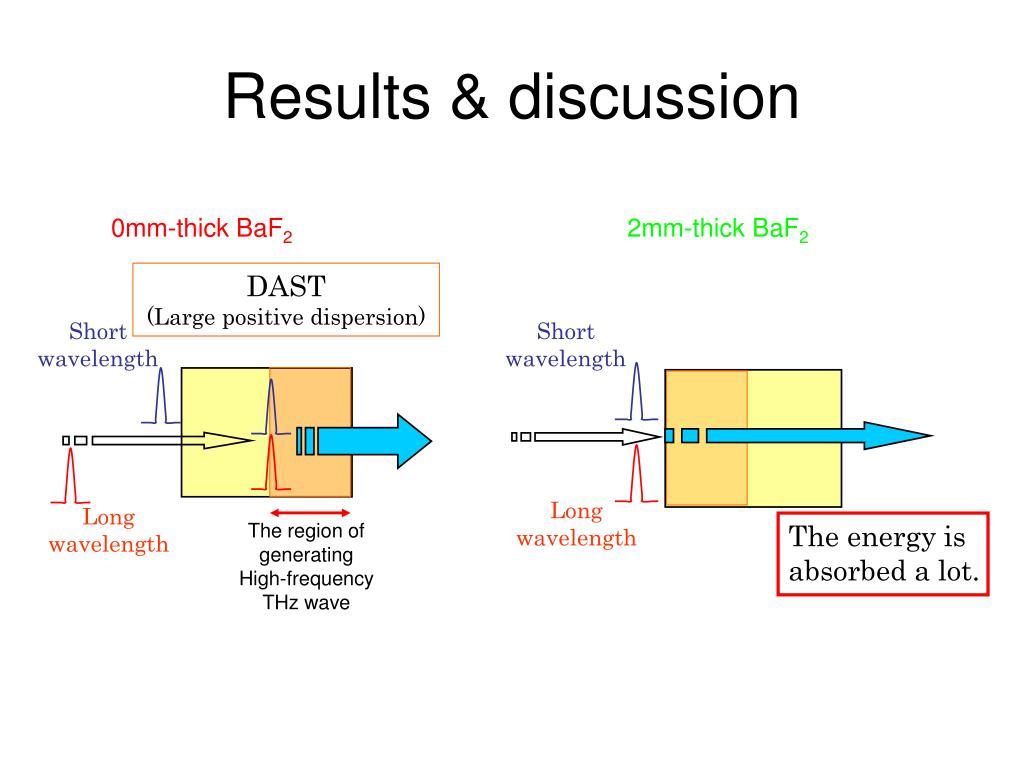 Results & discussion

0mm-thick $BaF_2$

DAST
(Large positive dispersion)

Short wavelength

Long wavelength

The region of generating High-frequency THz wave

2mm-thick $BaF_2$

Short wavelength

Long wavelength

The energy is absorbed a lot.